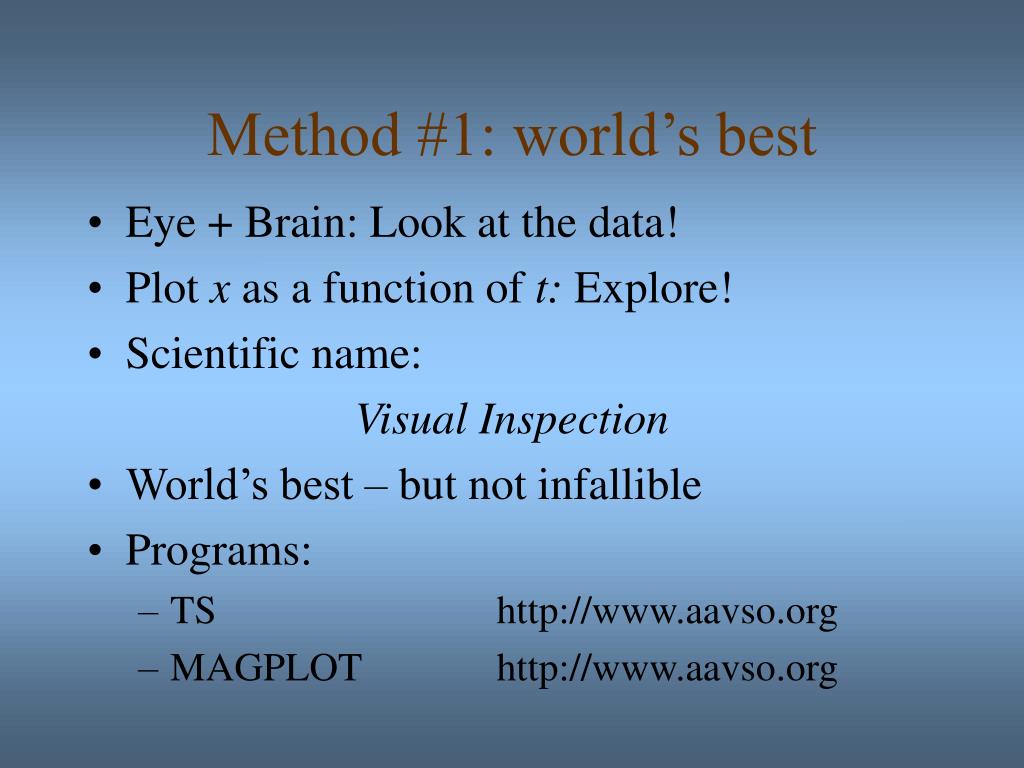 Method #1: world’s best

• Eye + Brain: Look at the data!
• Plot $x$ as a function of $t$: Explore!
• Scientific name:

Visual Inspection

• World’s best – but not infallible
• Programs:
– TS http://www.aavso.org
– MAGPLOT http://www.aavso.org